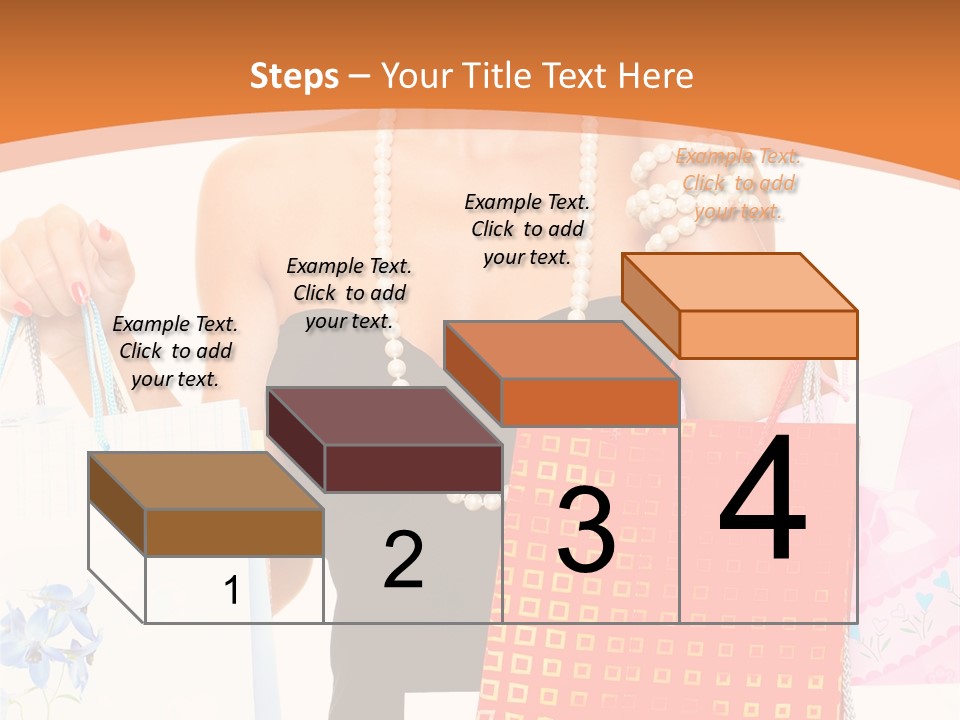 Steps – Your Title Text Here

Example Text. Click to add your text.

Example Text. Click to add your text.

Example Text. Click to add your text.

Example Text. Click to add your text.

1

2

3

4